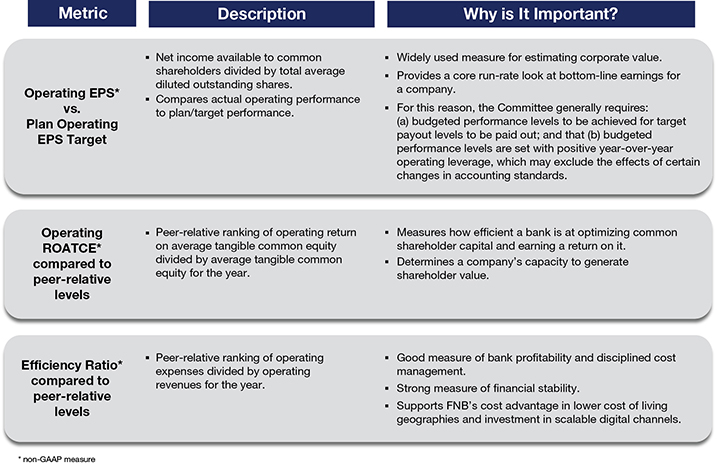 | Metric | Description | Why is It Important? |
|---|---|---|
| Operating EPS* vs. Plan Operating EPS Target | ▪ Net income available to common shareholders divided by total average diluted outstanding shares. ▪ Compares actual operating performance to plan/target performance. | ▪ Widely used measure for estimating corporate value. ▪ Provides a core run-rate look at bottom-line earnings for a company. ▪ For this reason, the Committee generally requires: (a) budgeted performance levels to be achieved for target payout levels to be paid out; and that (b) budgeted performance levels are set with positive year-over-year operating leverage, which may exclude the effects of certain changes in accounting standards. |
| Operating ROATCE* compared to peer-relative levels | ▪ Peer-relative ranking of operating return on average tangible common equity divided by average tangible common equity for the year. | ▪ Measures how efficient a bank is at optimizing common shareholder capital and earning a return on it. ▪ Determines a company's capacity to generate shareholder value. |
| Efficiency Ratio* compared to peer-relative levels | ▪ Peer-relative ranking of operating expenses divided by operating revenues for the year. | ▪ Good measure of bank profitability and disciplined cost management. ▪ Strong measure of financial stability. ▪ Supports FNB's cost advantage in lower cost of living geographies and investment in scalable digital channels. |

* non-GAAP measure